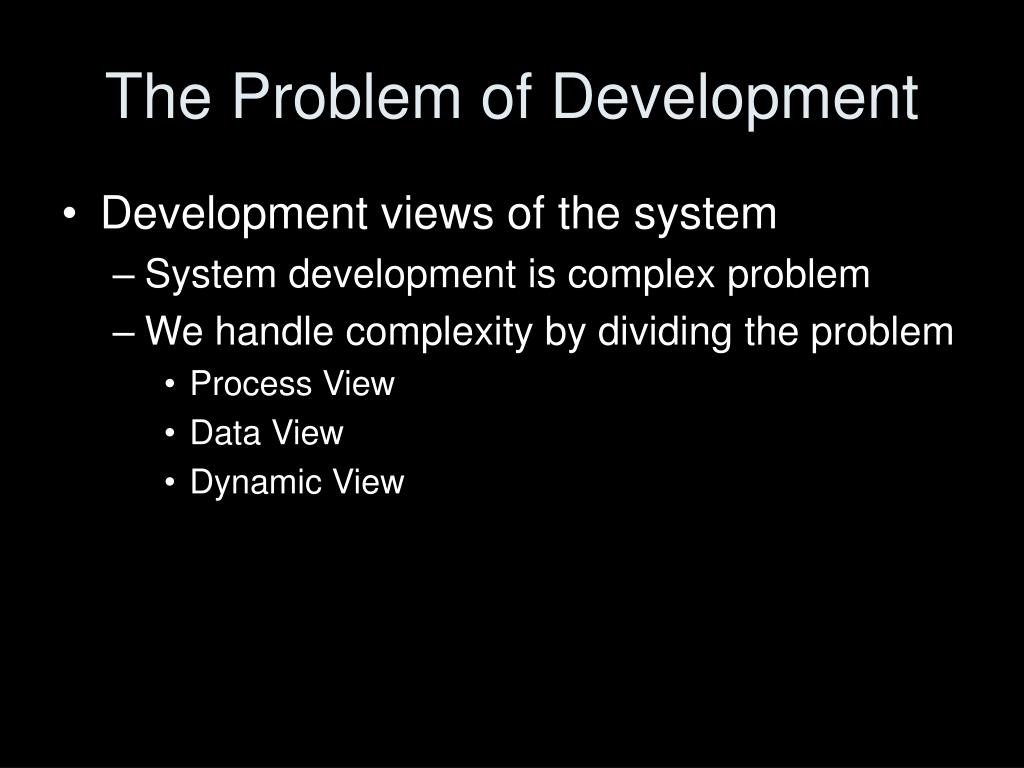 The Problem of Development

• Development views of the system
  – System development is complex problem
  – We handle complexity by dividing the problem
    • Process View
    • Data View
    • Dynamic View